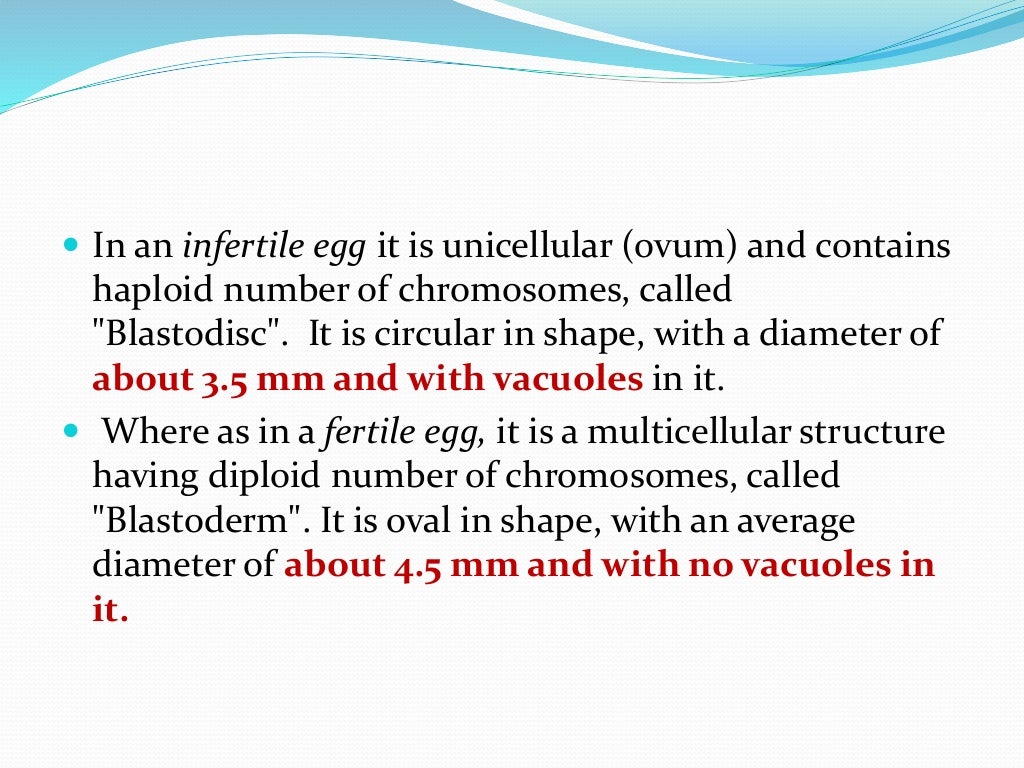 In an infertile egg it is unicellular (ovum) and contains haploid number of chromosomes, called "Blastodisc". It is circular in shape, with a diameter of about 3.5 mm and with vacuoles in it.

Where as in a fertile egg, it is a multicellular structure having diploid number of chromosomes, called "Blastoderm". It is oval in shape, with an average diameter of about 4.5 mm and with no vacuoles in it.